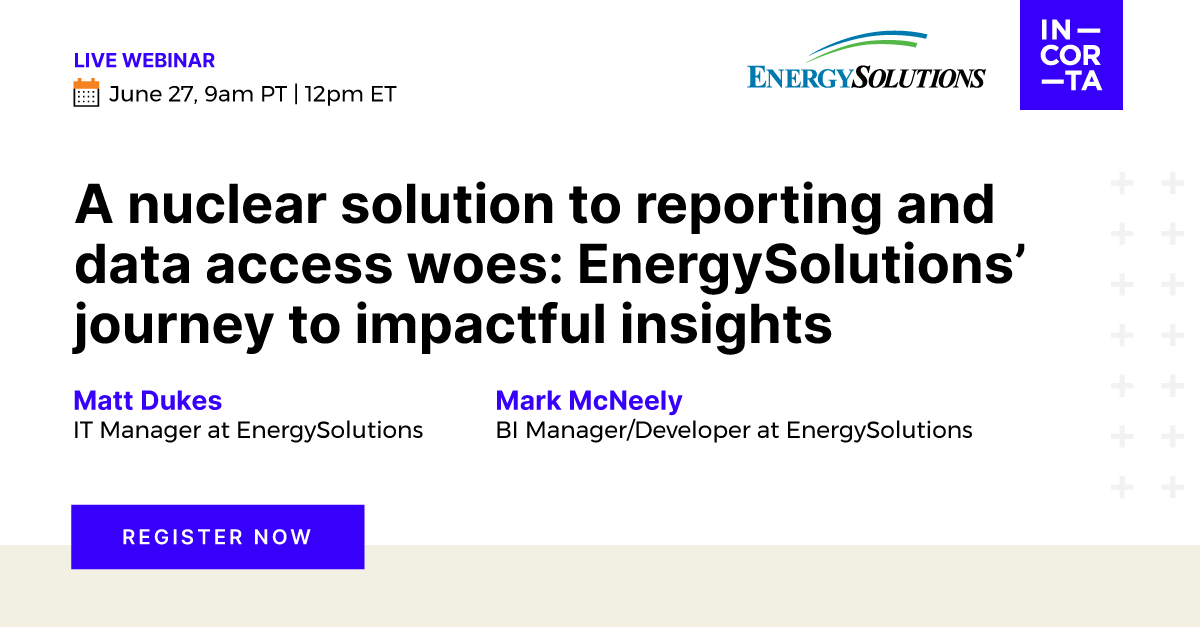 LIVE WEBINAR
June 27, 9am PT | 12pm ET

ENERGYSOLUTIONS

IN—
COR
—TA

A nuclear solution to reporting and data access woes: EnergySolutions' journey to impactful insights

Matt Dukes
IT Manager at EnergySolutions

Mark McNeely
BI Manager/Developer at EnergySolutions

REGISTER NOW